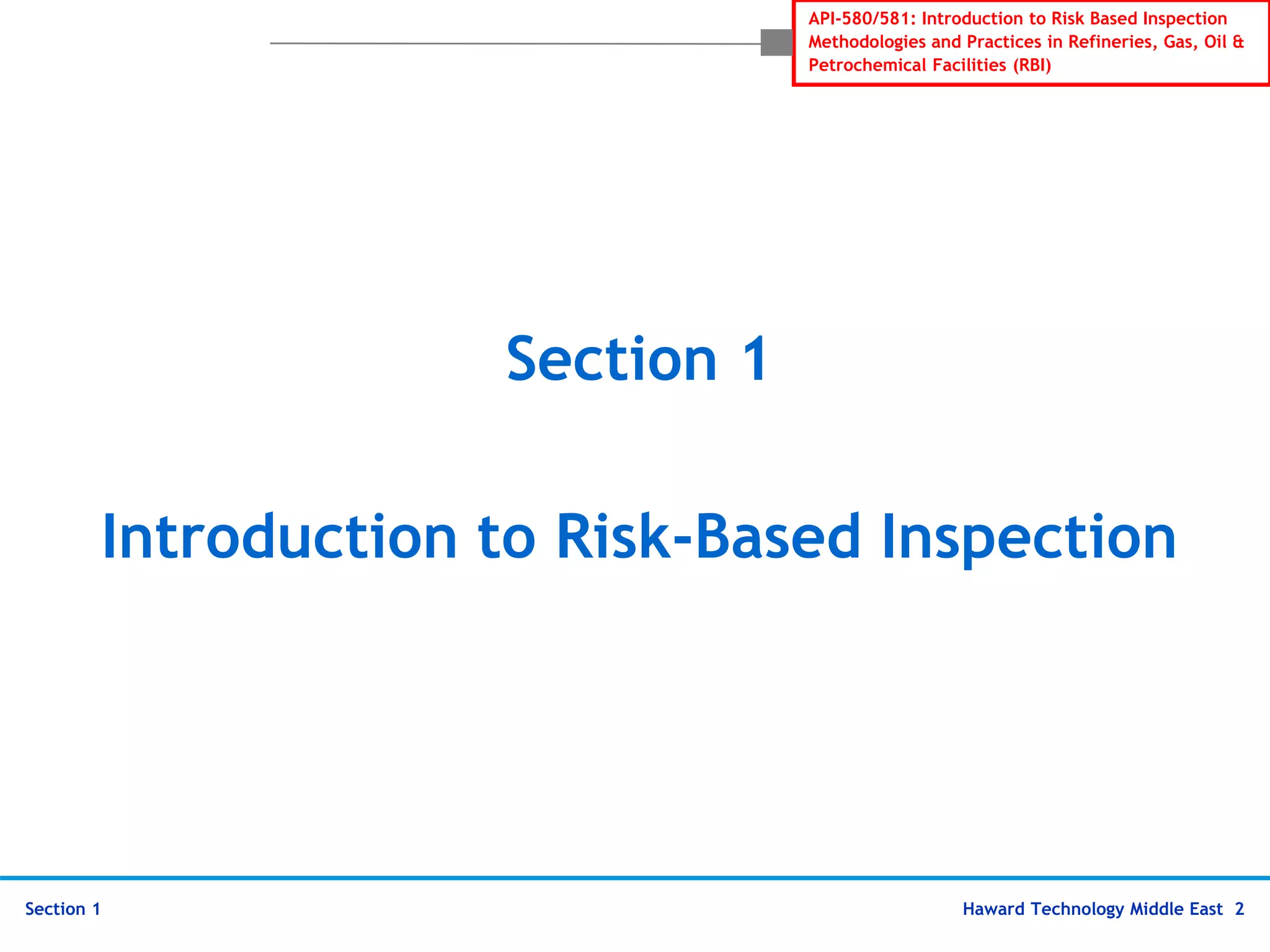 API-580/581: Introduction to Risk Based Inspection Methodologies and Practices in Refineries, Gas, Oil & Petrochemical Facilities (RBI)

Section 1

Introduction to Risk-Based Inspection

Section 1

Haward Technology Middle East 2